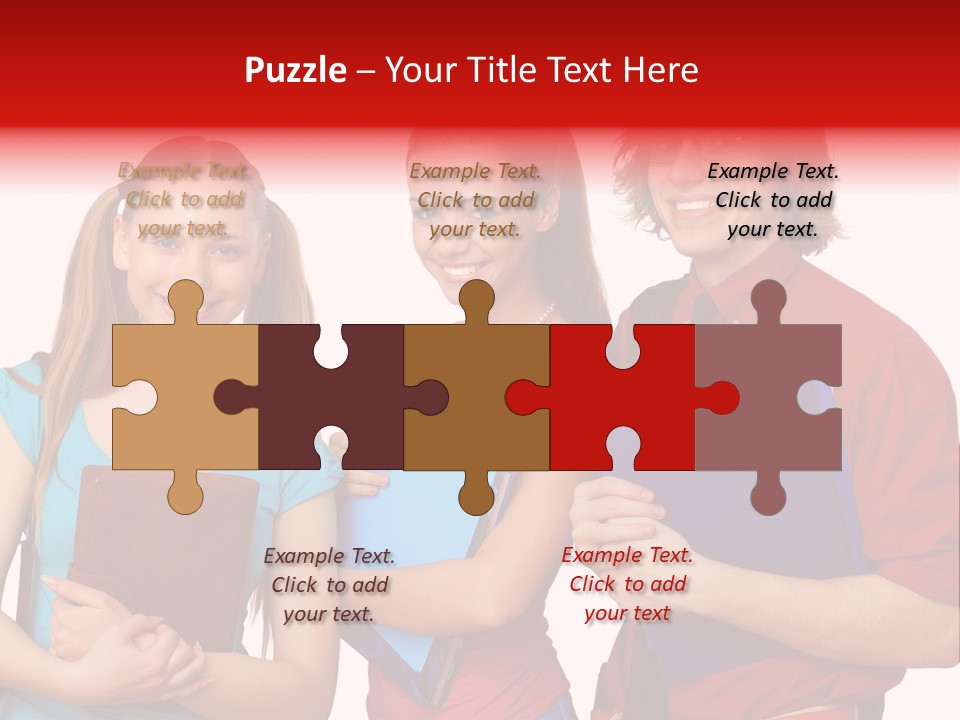 Puzzle – Your Title Text Here

Example Text. Click to add your text.

Example Text. Click to add your text.

Example Text. Click to add your text.

Example Text. Click to add your text.

Example Text. Click to add your text